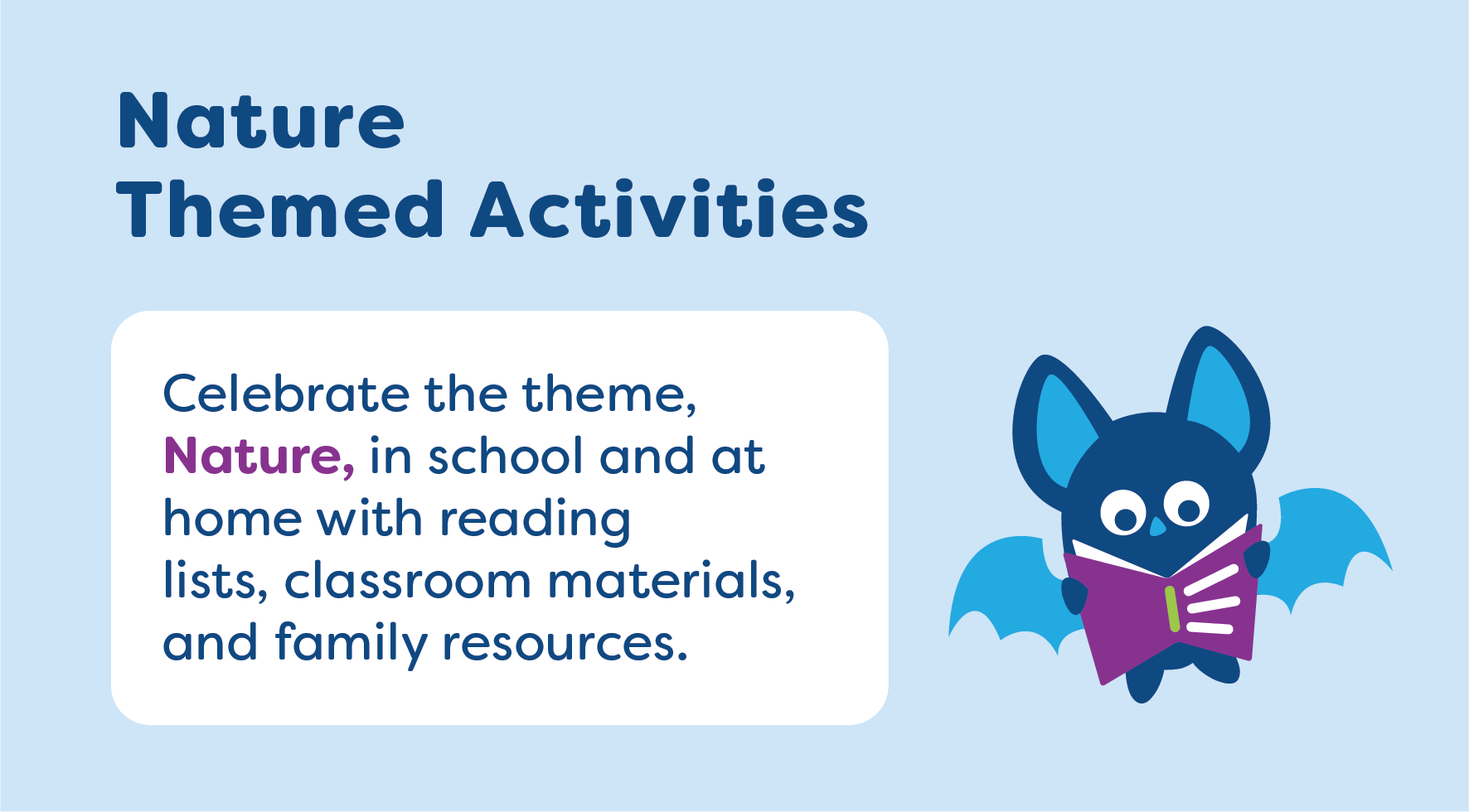 Nature
Themed Activities

Celebrate the theme, Nature, in school and at home with reading lists, classroom materials, and family resources.